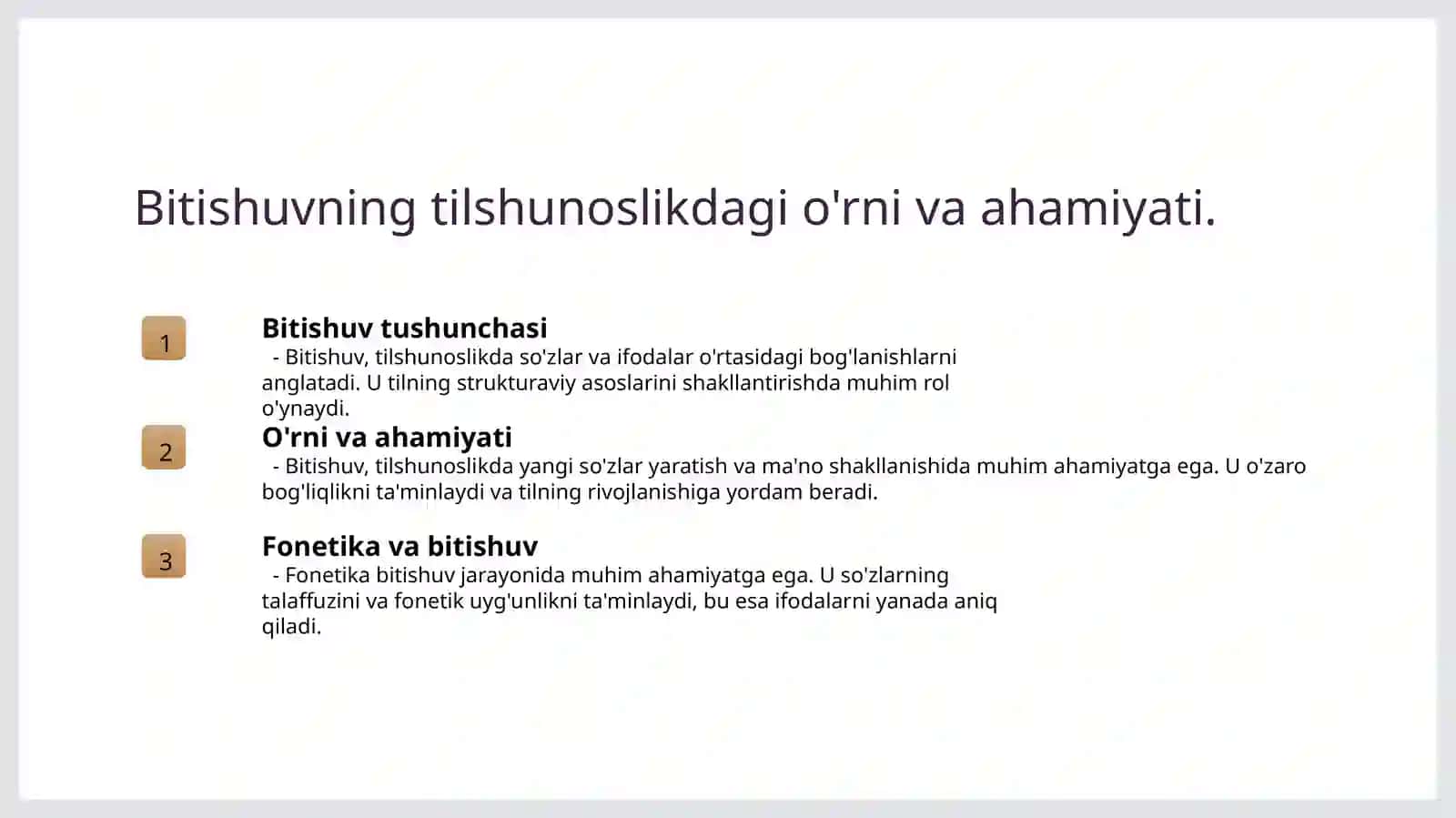 Bitishuvning tilshunoslikdagi o'rni va ahamiyati.

1

Bitishuv tushunchasi

- Bitishuv, tilshunoslikda so'zlar va ifodalar o'rtasidagi bog'lanishlarni anglatadi. U tilning strukturaviy asoslarini shakllantirishda muhim rol o'ynaydi.

2

O'rni va ahamiyati

- Bitishuv, tilshunoslikda yangi so'zlar yaratish va ma'no shakllanishida muhim ahamiyatga ega. U o'zaro bog'liqlikni ta'minlaydi va tilning rivojlanishiga yordam beradi.

3

Fonetika va bitishuv

- Fonetika bitishuv jarayonida muhim ahamiyatga ega. U so'zlarning talaffuzini va fonetik uyg'unlikni ta'minlaydi, bu esa ifodalarni yanada aniq qiladi.